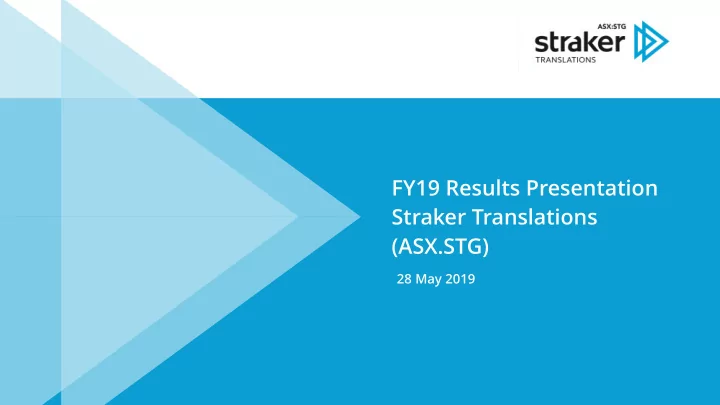 ASX:STG
straker
TRANSLATIONS

FY19 Results Presentation
Straker Translations
(ASX.STG)

28 May 2019